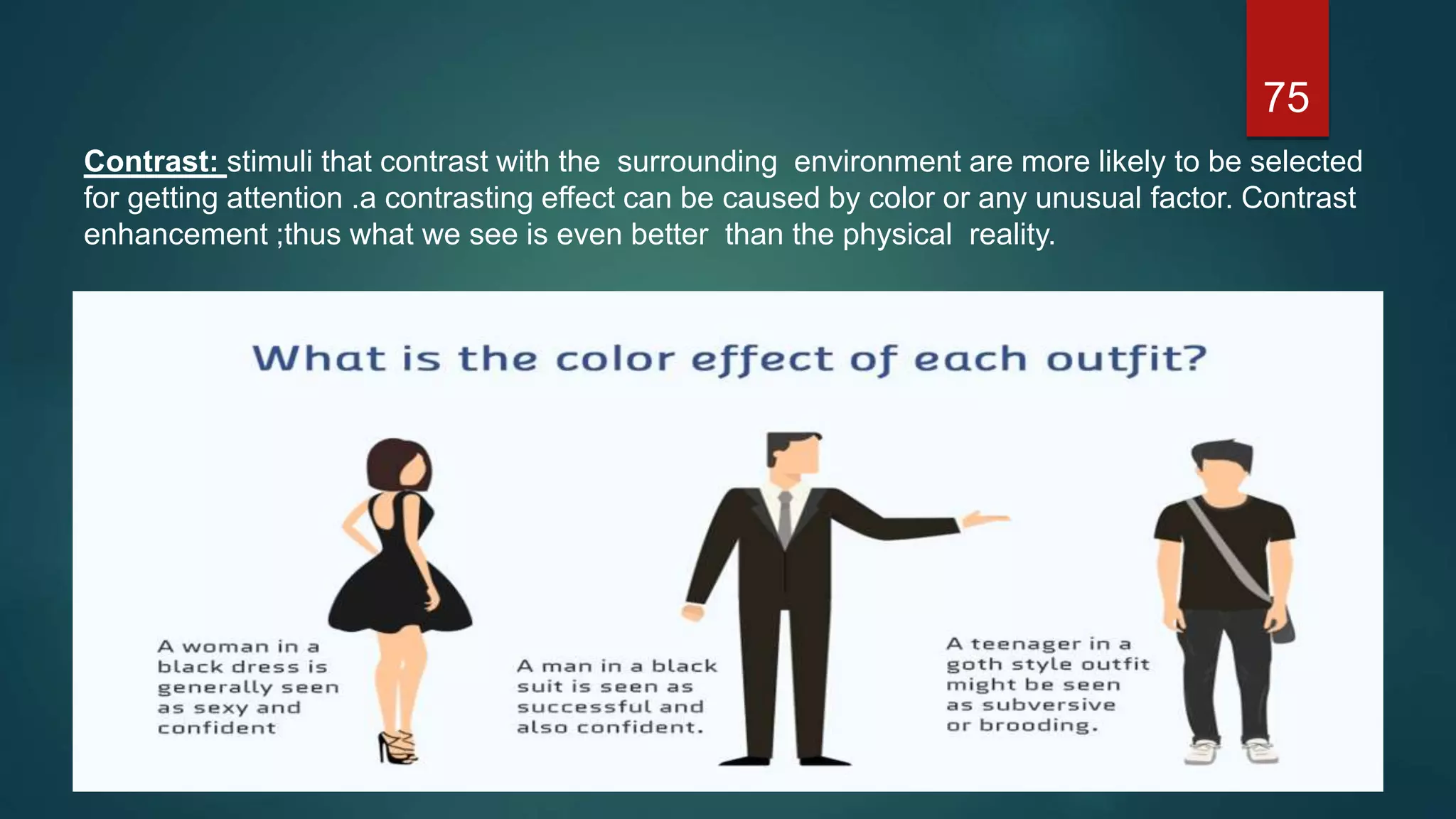 75

Contrast: stimuli that contrast with the surrounding environment are more likely to be selected for getting attention .a contrasting effect can be caused by color or any unusual factor. Contrast enhancement ;thus what we see is even better than the physical reality.

What is the color effect of each outfit?

A woman in a black dress is generally seen as sexy and confident

A man in a black suit is seen as successful and also confident.

A teenager in a goth style outfit might be seen as subversive or brooding.